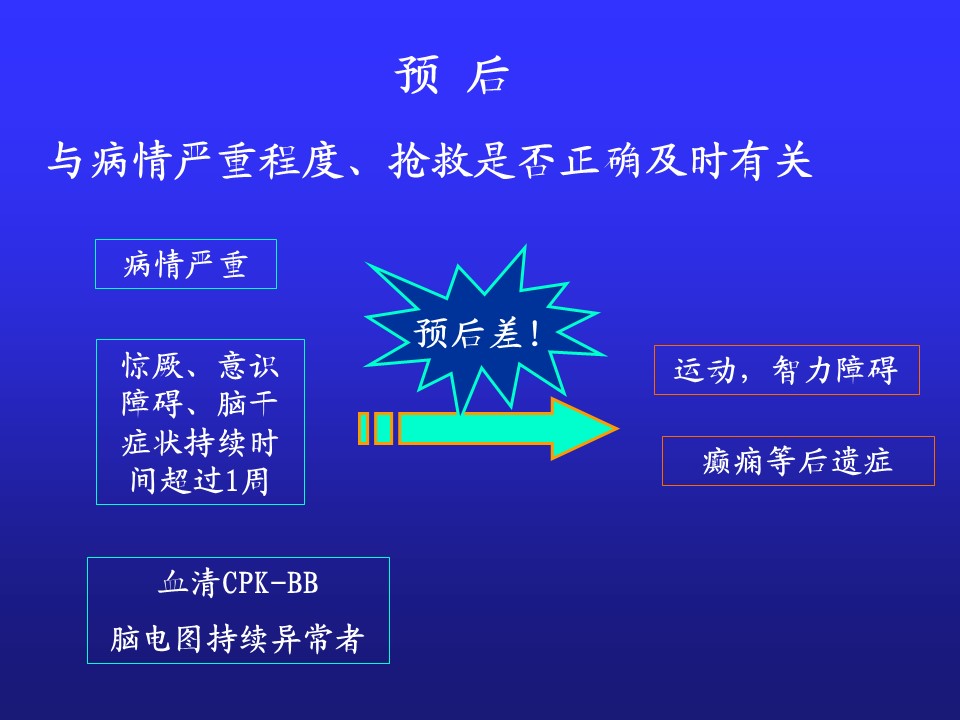 预 后

与病情严重程度、抢救是否正确及时有关

病情严重

惊厥、意识障碍、脑干症状持续时间超过1周

血清CPK-BB

脑电图持续异常者

预后差！

运动，智力障碍

癫痫等后遗症